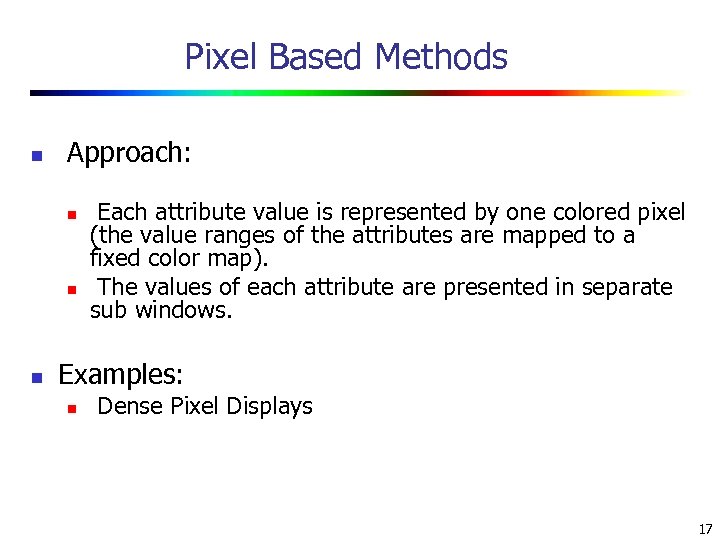 Pixel Based Methods

- Approach:
  - Each attribute value is represented by one colored pixel (the value ranges of the attributes are mapped to a fixed color map).
  - The values of each attribute are presented in separate sub windows.

- Examples:
  - Dense Pixel Displays

17